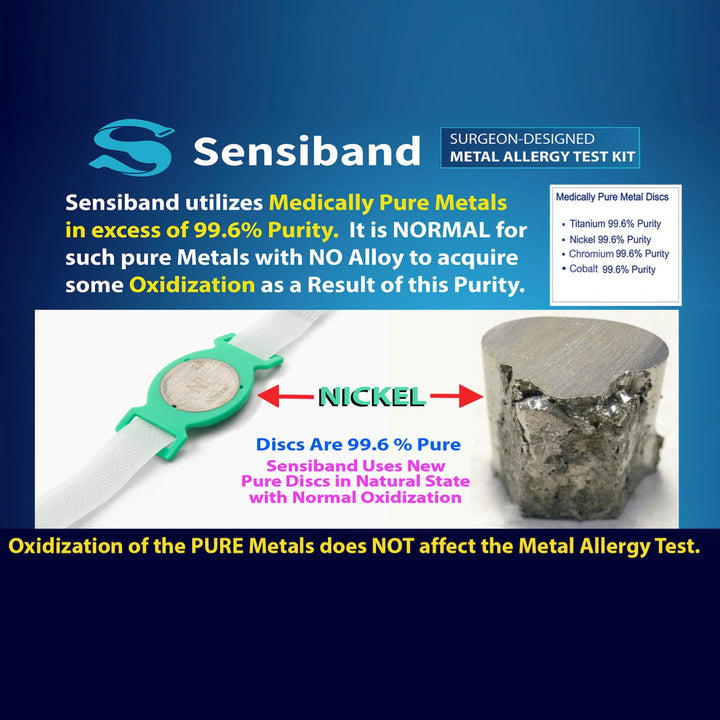 Sensiband

SURGEON-DESIGNED
METAL ALLERGY TEST KIT

Sensiband utilizes Medically Pure Metals in excess of 99.6% Purity. It is NORMAL for such pure Metals with NO Alloy to acquire some Oxidization as a Result of this Purity.

Medically Pure Metal Discs

• Titanium 99.6% Purity
• Nickel 99.6% Purity
• Chromium 99.6% Purity
• Cobalt 99.6% Purity

Ni

NICKEL

Discs Are 99.6 % Pure

Sensiband Uses New Pure Discs in Natural State with Normal Oxidization

Oxidization of the PURE Metals does NOT affect the Metal Allergy Test.